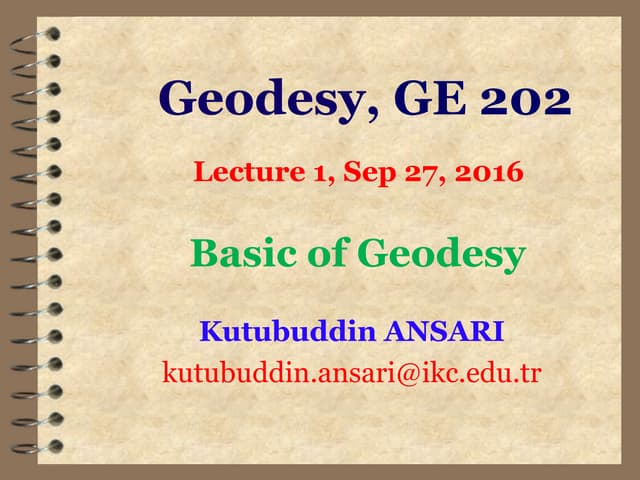 Geodesy, GE 202

Lecture 1, Sep 27, 2016

Basic of Geodesy

Kutubuddin ANSARI

kutubuddin.ansari@ikc.edu.tr